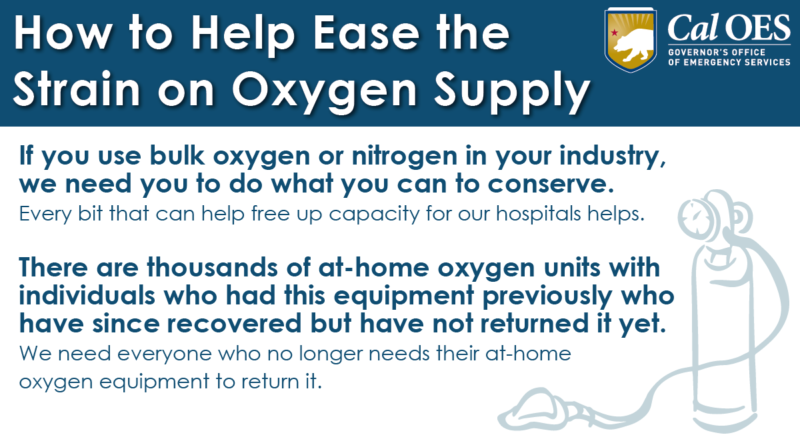 How to Help Ease the Strain on Oxygen Supply

Cal OES
GOVERNOR'S OFFICE OF EMERGENCY SERVICES

If you use bulk oxygen or nitrogen in your industry, we need you to do what you can to conserve.
Every bit that can help free up capacity for our hospitals helps.

There are thousands of at-home oxygen units with individuals who had this equipment previously who have since recovered but have not returned it yet.
We need everyone who no longer needs their at-home oxygen equipment to return it.